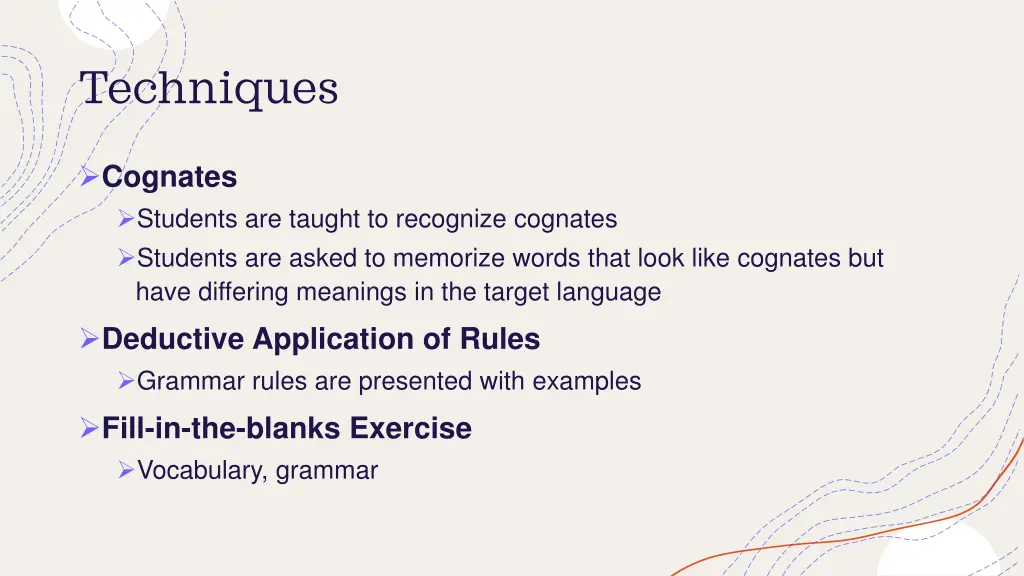 Techniques

➢Cognates

➢Students are taught to recognize cognates

➢Students are asked to memorize words that look like cognates but have differing meanings in the target language

➢Deductive Application of Rules

➢Grammar rules are presented with examples

➢Fill-in-the-blanks Exercise

➢Vocabulary, grammar